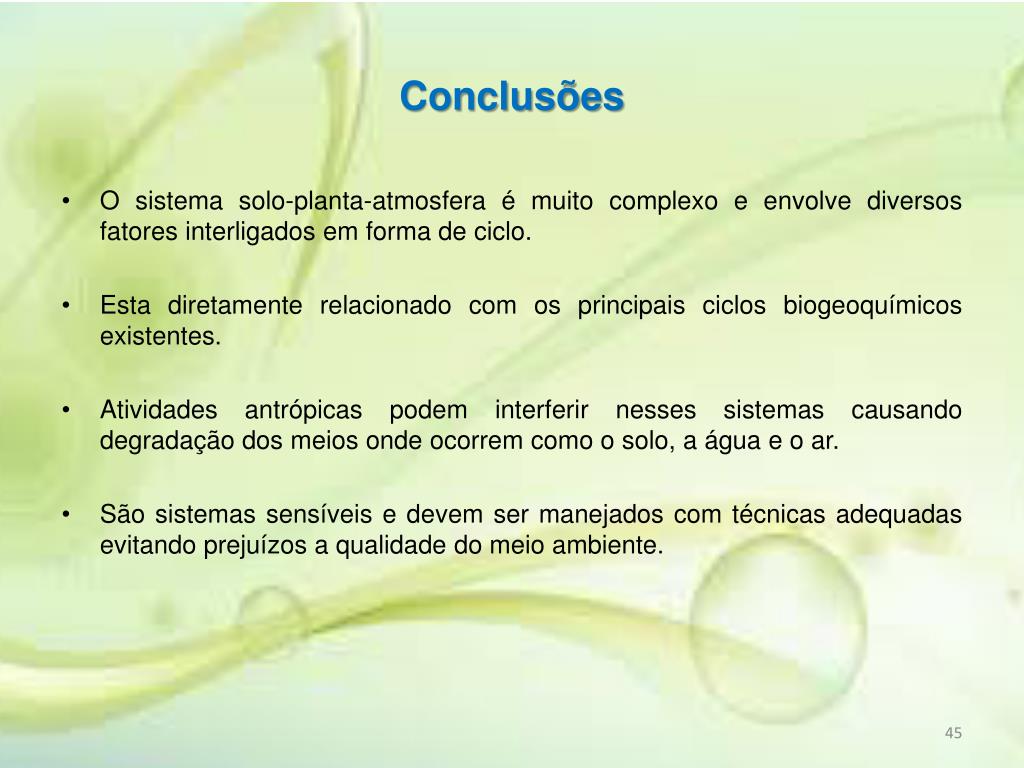 Conclusões

• O sistema solo-planta-atmosfera é muito complexo e envolve diversos fatores interligados em forma de ciclo.

• Esta diretamente relacionado com os principais ciclos biogeoquímicos existentes.

• Atividades antrópicas podem interferir nesses sistemas causando degradação dos meios onde ocorrem como o solo, a água e o ar.

• São sistemas sensíveis e devem ser manejados com técnicas adequadas evitando prejuízos a qualidade do meio ambiente.

45